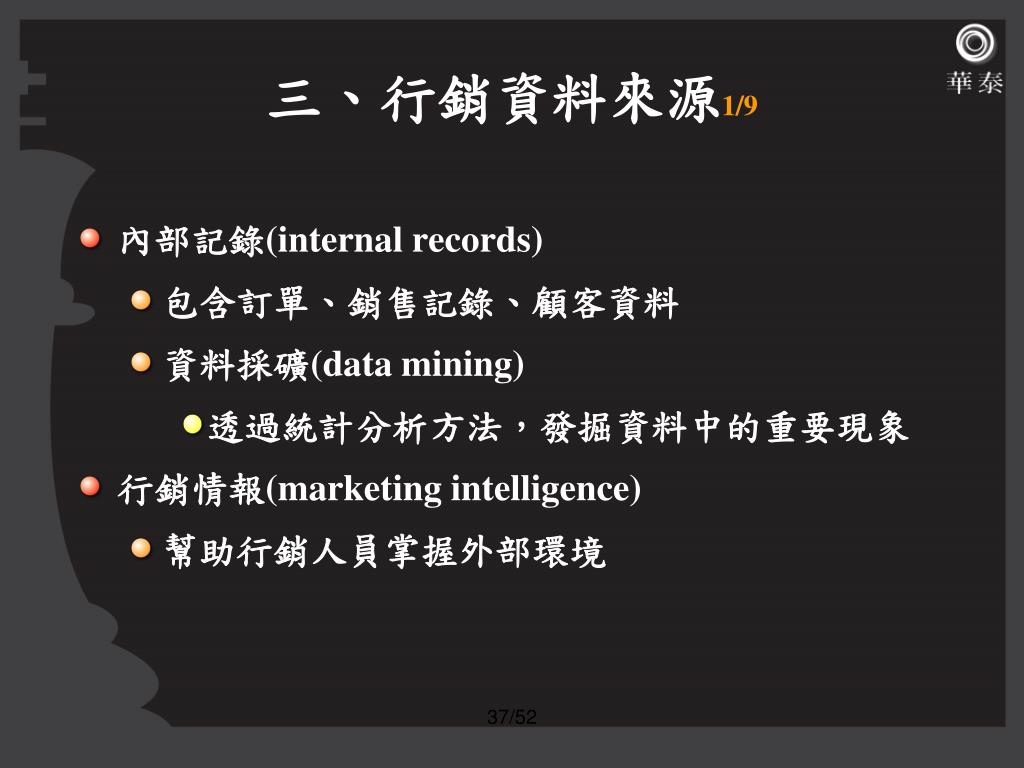 華泰

三、行銷資料來源1/9

內部記錄(internal records)

包含訂單、銷售記錄、顧客資料

資料採礦(data mining)

透過統計分析方法，發掘資料中的重要現象

行銷情報(marketing intelligence)

幫助行銷人員掌握外部環境

37/52